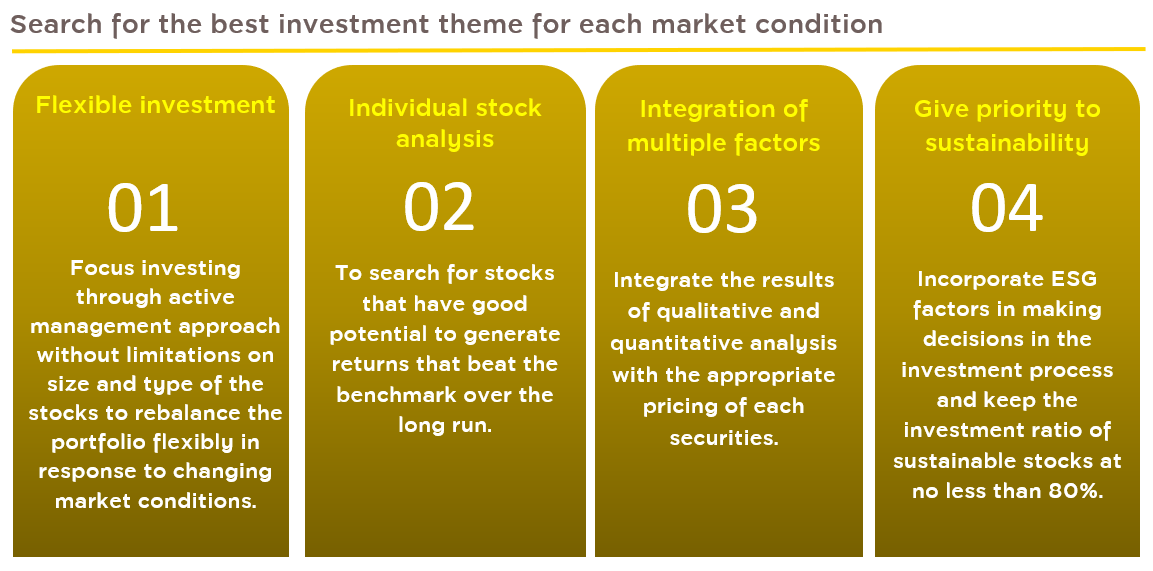 Search for the best investment theme for each market condition

Flexible investment

01

Focus investing through active management approach without limitations on size and type of the stocks to rebalance the portfolio flexibly in response to changing market conditions.

Individual stock analysis

02

To search for stocks that have good potential to generate returns that beat the benchmark over the long run.

Integration of multiple factors

03

Integrate the results of qualitative and quantitative analysis with the appropriate pricing of each securities.

Give priority to sustainability

04

Incorporate ESG factors in making decisions in the investment process and keep the investment ratio of sustainable stocks at no less than 80%.